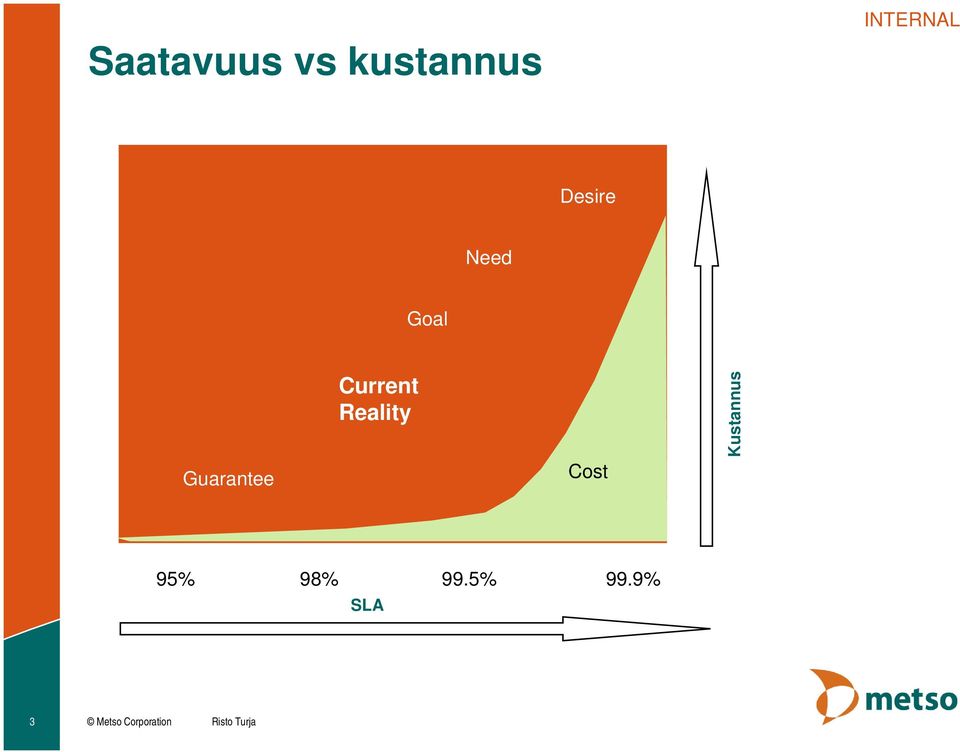 INTERNAL

Saatavuus vs kustannus

Desire

Need

Goal

Current Reality

Guarantee

Cost

Kustannus

95%

98%

99.5%

99.9%

SLA

metso

3

© Metso Corporation

Risto Turja